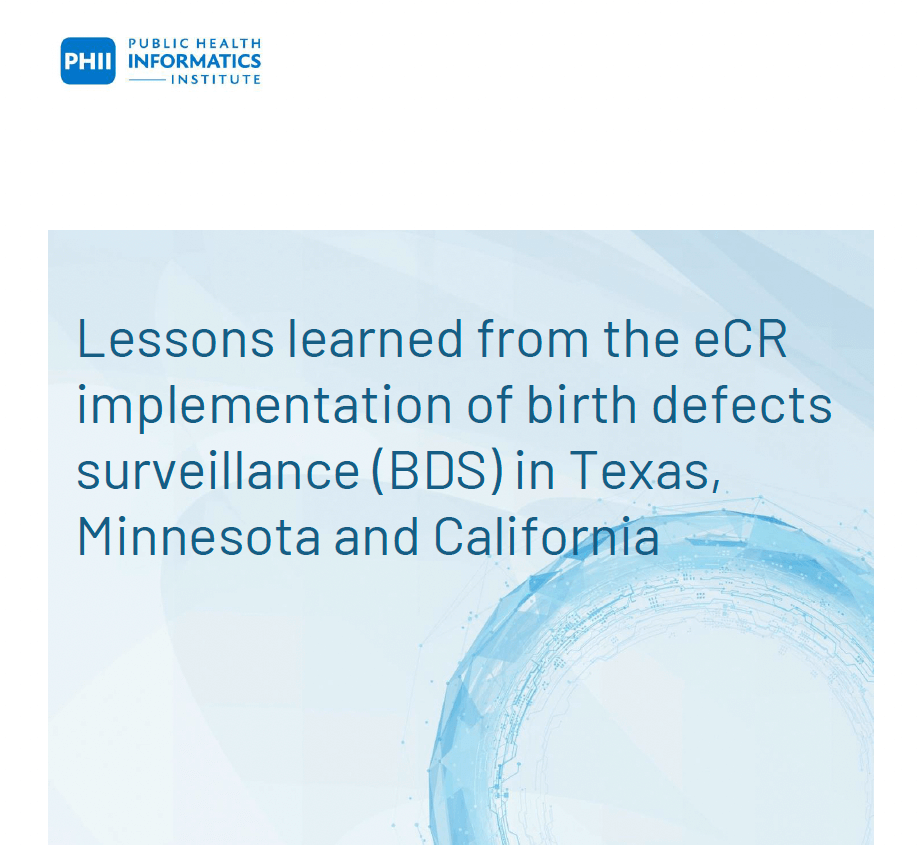 PHII PUBLIC HEALTH INFORMATICS INSTITUTE

Lessons learned from the eCR implementation of birth defects surveillance (BDS) in Texas, Minnesota and California